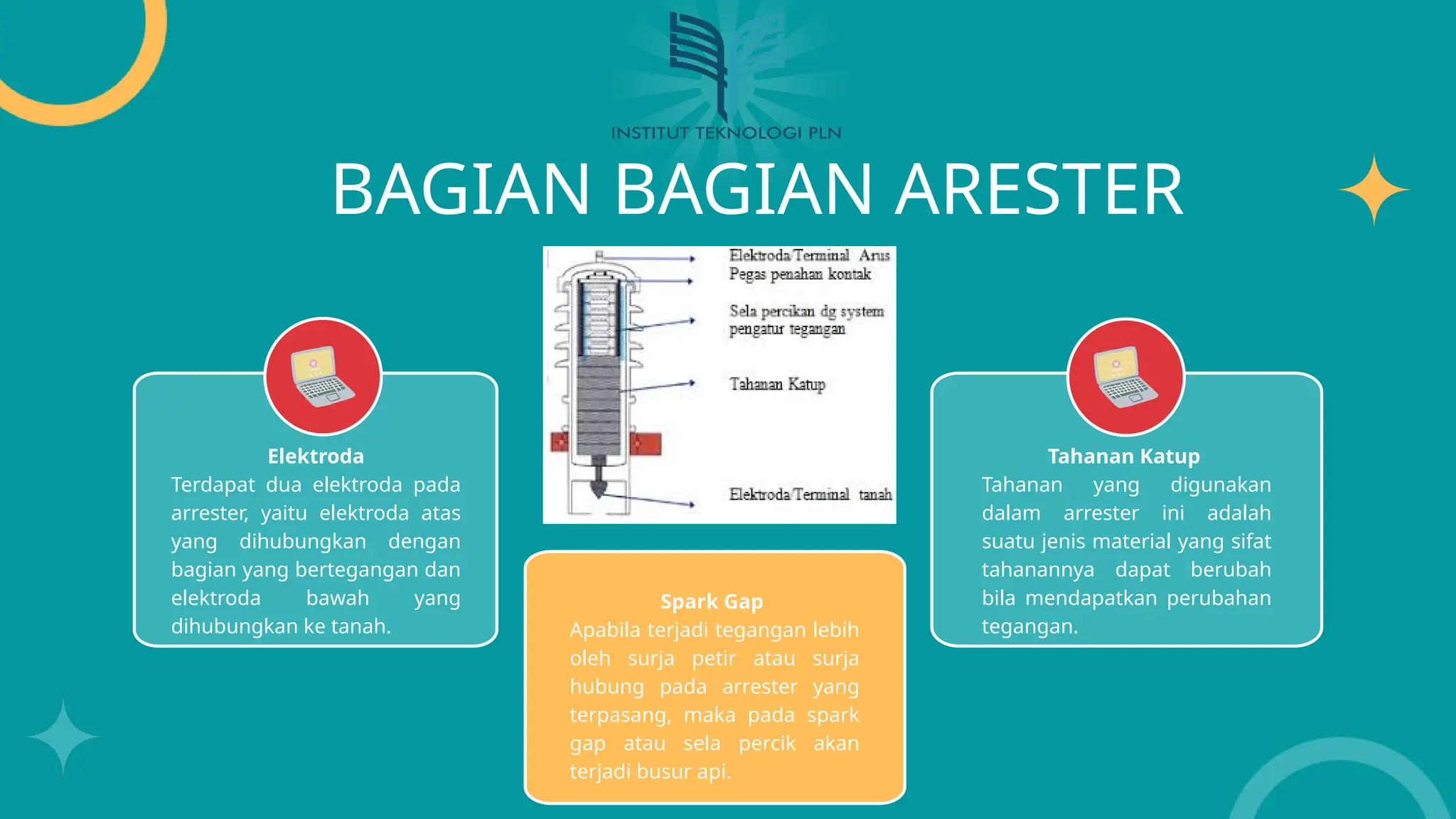 INSTITUT TEKNOLOGI PLN

BAGIAN BAGIAN ARESTER

Elektroda/Terminal Arus
Pegas penahan kontak
Sela percikan dg system pengatur tegangan
Tahanan Katup
Elektroda/Terminal tanah

Elektroda
Terdapat dua elektroda pada arrester, yaitu elektroda atas yang dihubungkan dengan bagian yang bertegangan dan elektroda bawah yang dihubungkan ke tanah.

Spark Gap
Apabila terjadi tegangan lebih oleh surja petir atau surja hubung pada arrester yang terpasang, maka pada spark gap atau sela percik akan terjadi busur api.

Tahanan Katup
Tahanan yang digunakan dalam arrester ini adalah suatu jenis material yang sifat tahanannya dapat berubah bila mendapatkan perubahan tegangan.